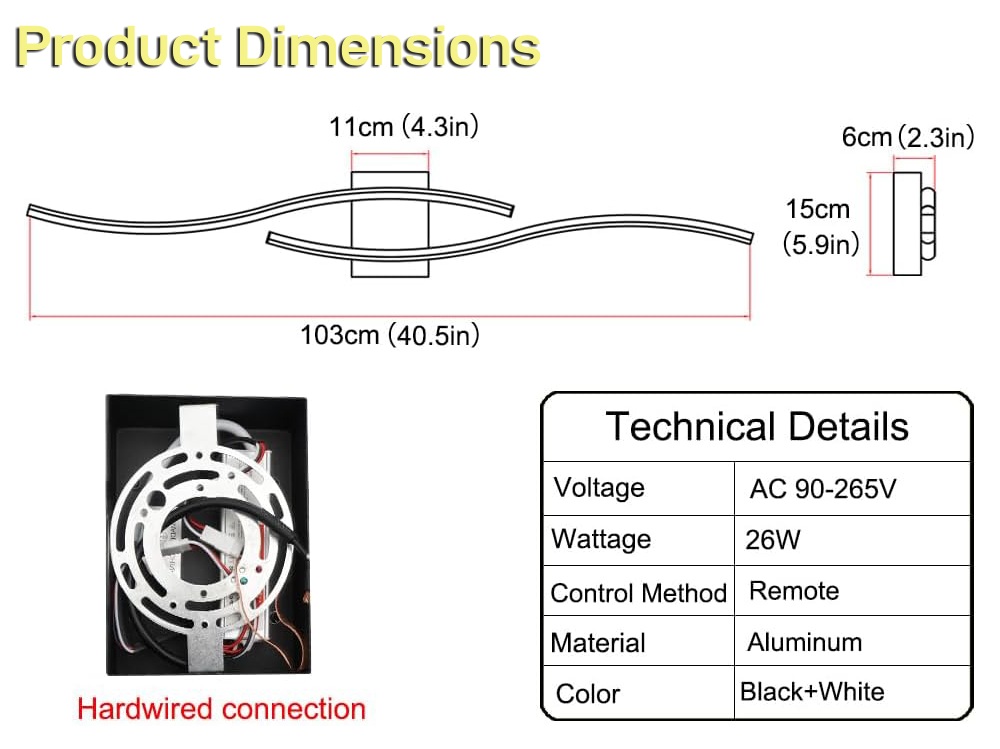 Product Dimensions

11cm (4.3in)

6cm (2.3in)

15cm (5.9in)

103cm (40.5in)

Hardwired connection

| Technical Details | |
|---|---|
| Voltage | AC 90-265V |
| Wattage | 26W |
| Control Method | Remote |
| Material | Aluminum |
| Color | Black+White |